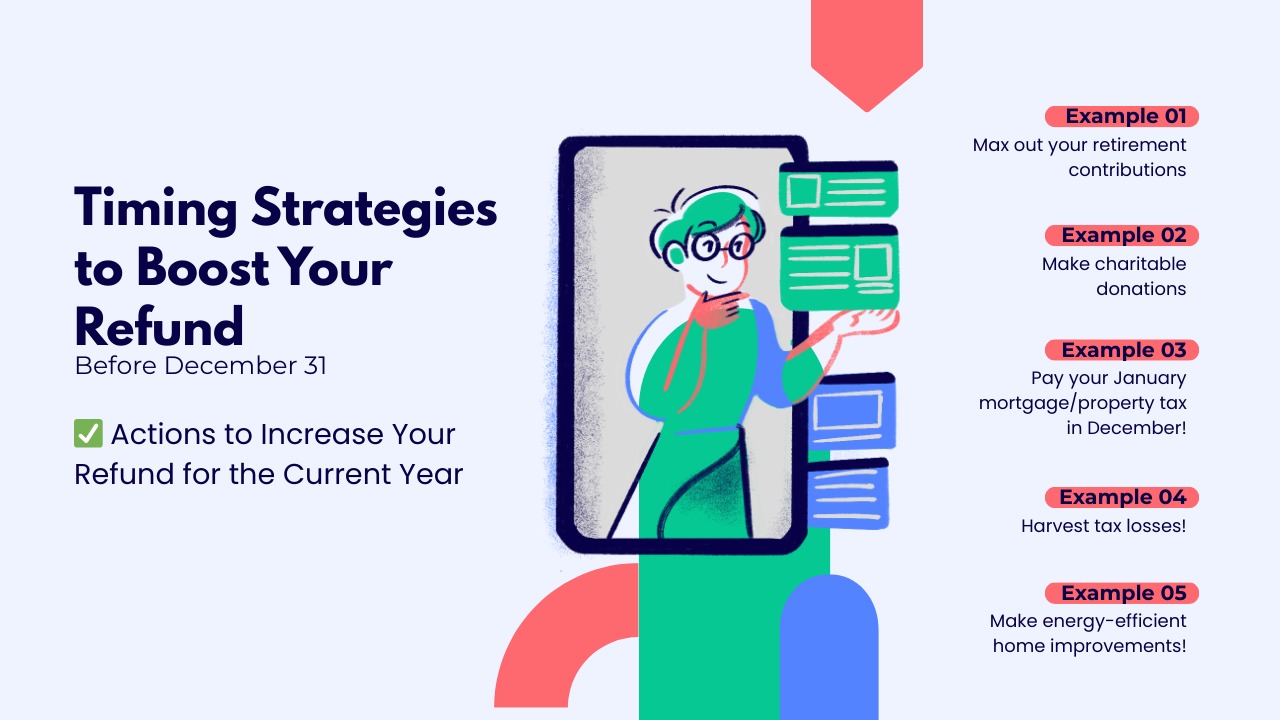 Timing Strategies to Boost Your Refund
Before December 31

✅ Actions to Increase Your Refund for the Current Year

Example 01
Max out your retirement contributions

Example 02
Make charitable donations

Example 03
Pay your January mortgage/property tax in December!

Example 04
Harvest tax losses!

Example 05
Make energy-efficient home improvements!